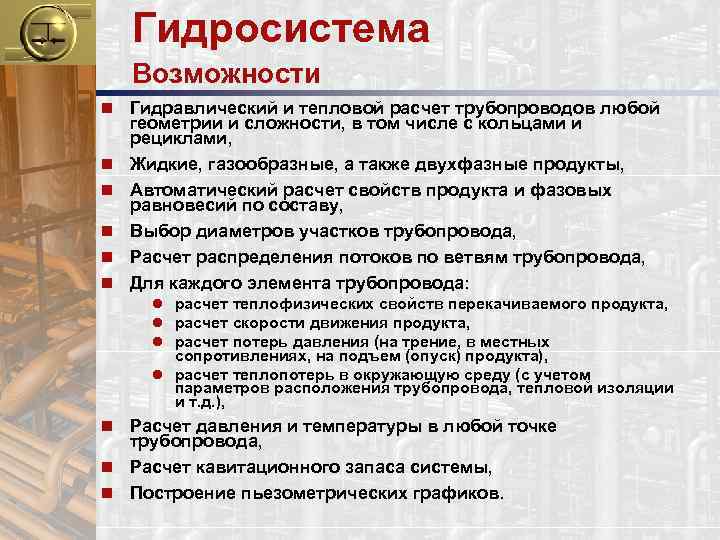 Гидросистема

Возможности

Гидравлический и тепловой расчет трубопроводов любой геометрии и сложности, в том числе с кольцами и рециклами,

Жидкие, газообразные, а также двухфазные продукты,

Автоматический расчет свойств продукта и фазовых равновесий по составу,

Выбор диаметров участков трубопровода,

Расчет распределения потоков по ветвям трубопровода,

Для каждого элемента трубопровода:

расчет теплофизических свойств перекачиваемого продукта,

расчет скорости движения продукта,

расчет потерь давления (на трение, в местных сопротивлениях, на подъем (опуск) продукта),

расчет теплопотерь в окружающую среду (с учетом параметров расположения трубопровода, тепловой изоляции и т.д.),

Расчет давления и температуры в любой точке трубопровода,

Расчет кавитационного запаса системы,

Построение пьезометрических графиков.